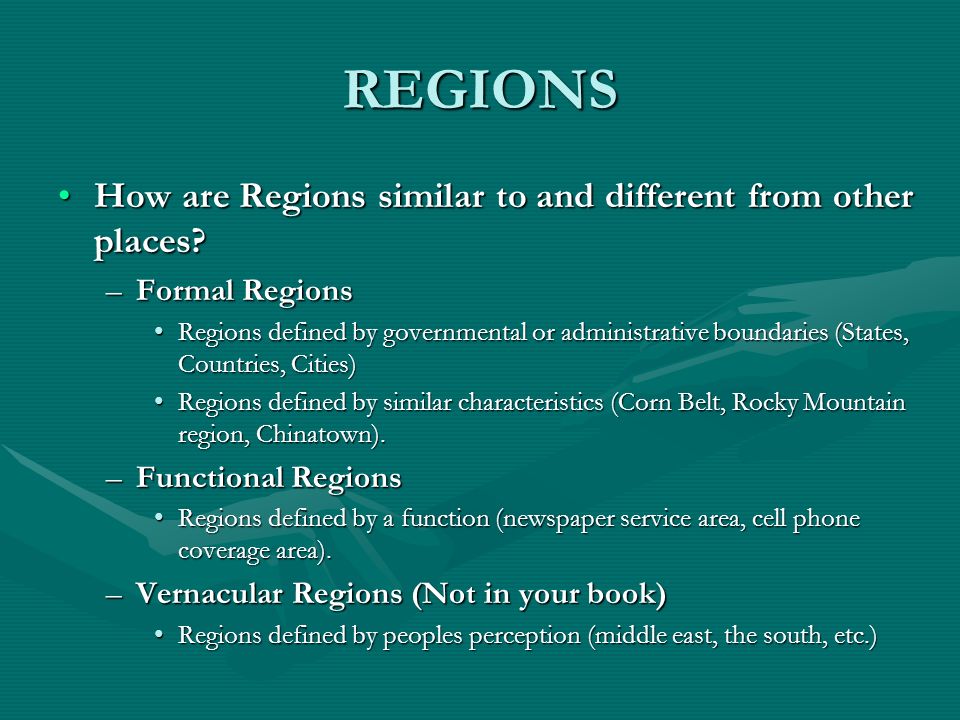 REGIONS

• How are Regions similar to and different from other places?

– Formal Regions

• Regions defined by governmental or administrative boundaries (States, Countries, Cities)

• Regions defined by similar characteristics (Corn Belt, Rocky Mountain region, Chinatown).

– Functional Regions

• Regions defined by a function (newspaper service area, cell phone coverage area).

– Vernacular Regions (Not in your book)

• Regions defined by peoples perception (middle east, the south, etc.)